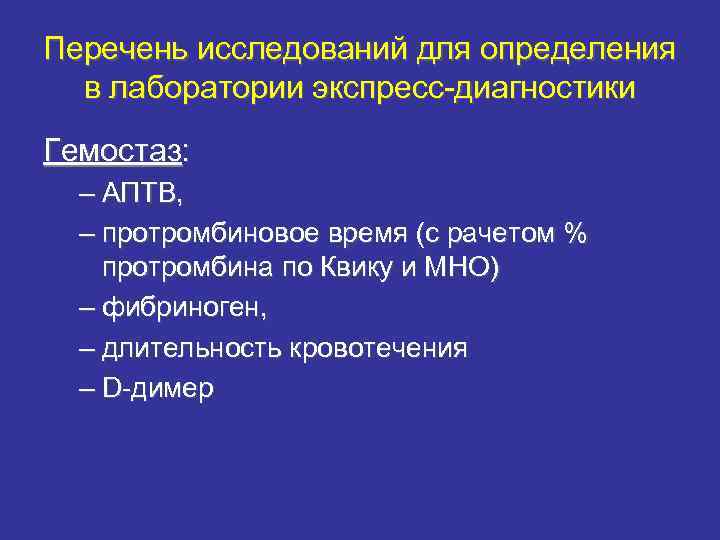 Перечень исследований для определения в лаборатории экспресс-диагностики

Гемостаз:

– АПТВ,

– протромбиновое время (с рачетом % протромбина по Квику и МНО)

– фибриноген,

– длительность кровотечения

– D-димер